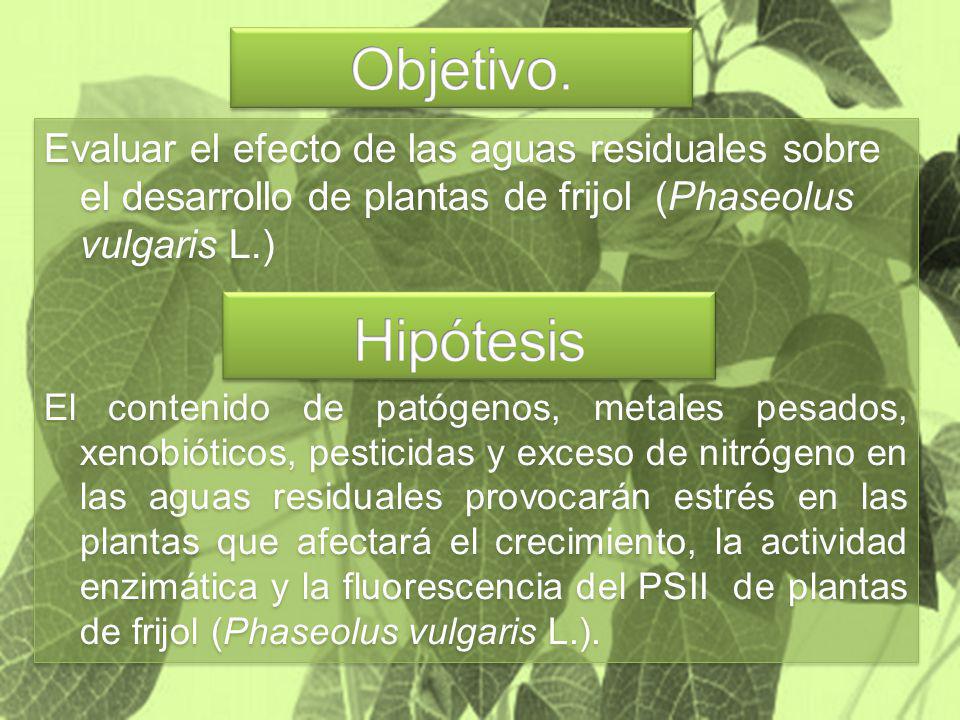 Objetivo.

Evaluar el efecto de las aguas residuales sobre el desarrollo de plantas de frijol (Phaseolus vulgaris L.)

Hipótesis

El contenido de patógenos, metales pesados, xenobióticos, pesticidas y exceso de nitrógeno en las aguas residuales provocarán estrés en las plantas que afectará el crecimiento, la actividad enzimática y la fluorescencia del PSII de plantas de frijol (Phaseolus vulgaris L.).